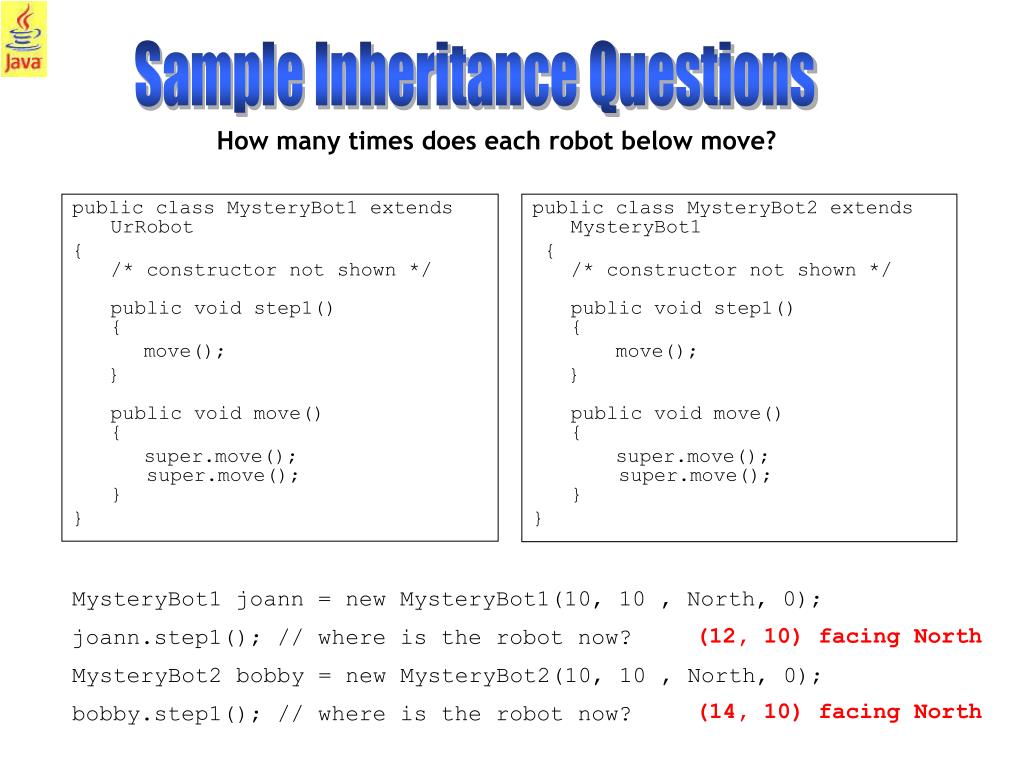 Java

Sample Inheritance Questions

How many times does each robot below move?

public class MysteryBot1 extends UrRobot
{
/* constructor not shown */

public void step1()
{
move();
}

public void move()
{
super.move();
super.move();
}
}

public class MysteryBot2 extends MysteryBot1
{
/* constructor not shown */

public void step1()
{
move();
}

public void move()
{
super.move();
super.move();
}
}

MysteryBot1 joann = new MysteryBot1(10, 10 , North, 0);
joann.step1(); // where is the robot now? (12, 10) facing North
MysteryBot2 bobby = new MysteryBot2(10, 10 , North, 0);
bobby.step1(); // where is the robot now? (14, 10) facing North